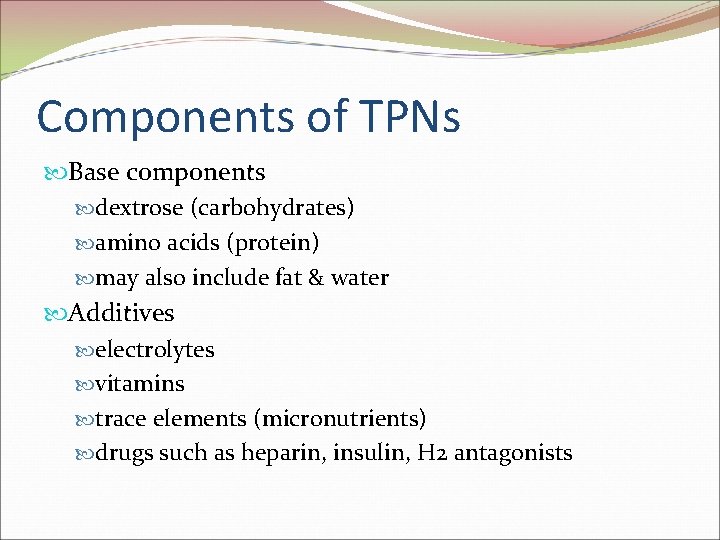 Components of TPNs

Base components

dextrose (carbohydrates)

amino acids (protein)

may also include fat & water

Additives

electrolytes

vitamins

trace elements (micronutrients)

drugs such as heparin, insulin, H2 antagonists